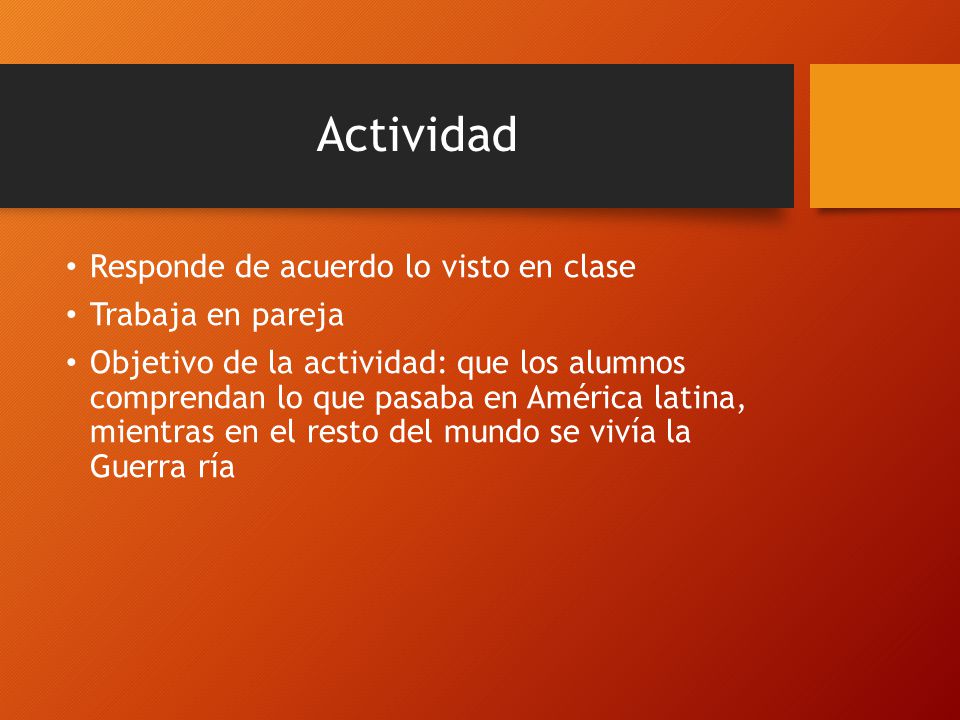 Actividad

• Responde de acuerdo lo visto en clase
• Trabaja en pareja
• Objetivo de la actividad: que los alumnos comprendan lo que pasaba en América latina, mientras en el resto del mundo se vivía la Guerra ría